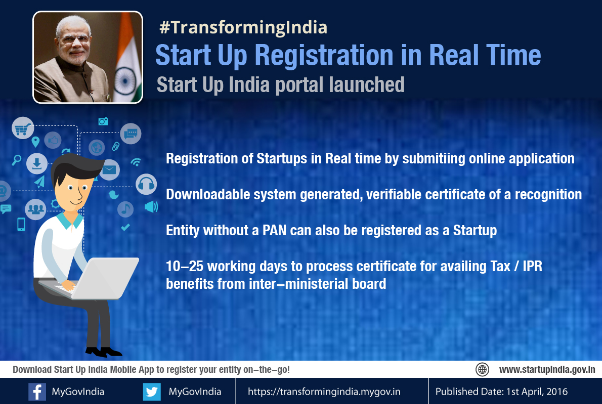 #TransformingIndia

Start Up Registration in Real Time

Start Up India portal launched

Registration of Startups in Real time by submitiing online application

Downloadable system generated, verifiable certificate of a recognition

Entity without a PAN can also be registered as a Startup

10–25 working days to process certificate for availing Tax / IPR benefits from inter–ministerial board

Download Start Up India Mobile App to register your entity on–the–go!

www.startupindia.gov.in

MyGovIndia

MyGovIndia

https://transformingindia.mygov.in

Published Date: 1st April, 2016